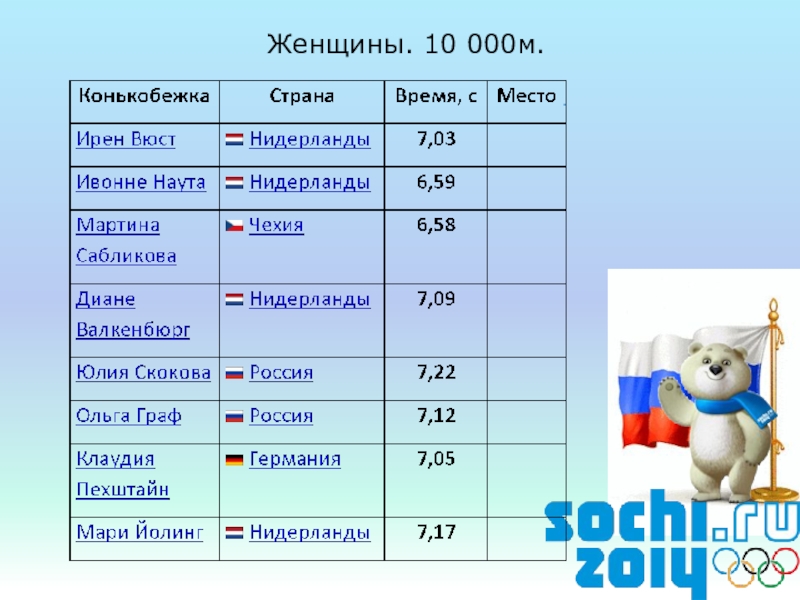 Женщины. 10 000м.

| Конькобежка | Страна | Время, с | Место |
|---|---|---|---|
| Ирен Вюст | Нидерланды | 7,03 | |
| Ивонне Наута | Нидерланды | 6,59 | |
| Мартина Сабликова | Чехия | 6,58 | |
| Диане Валкенбюрг | Нидерланды | 7,09 | |
| Юлия Скокова | Россия | 7,22 | |
| Ольга Граф | Россия | 7,12 | |
| Клаудия Пехштайн | Германия | 7,05 | |
| Мари Йолинг | Нидерланды | 7,17 | |

sochi.ru 2014